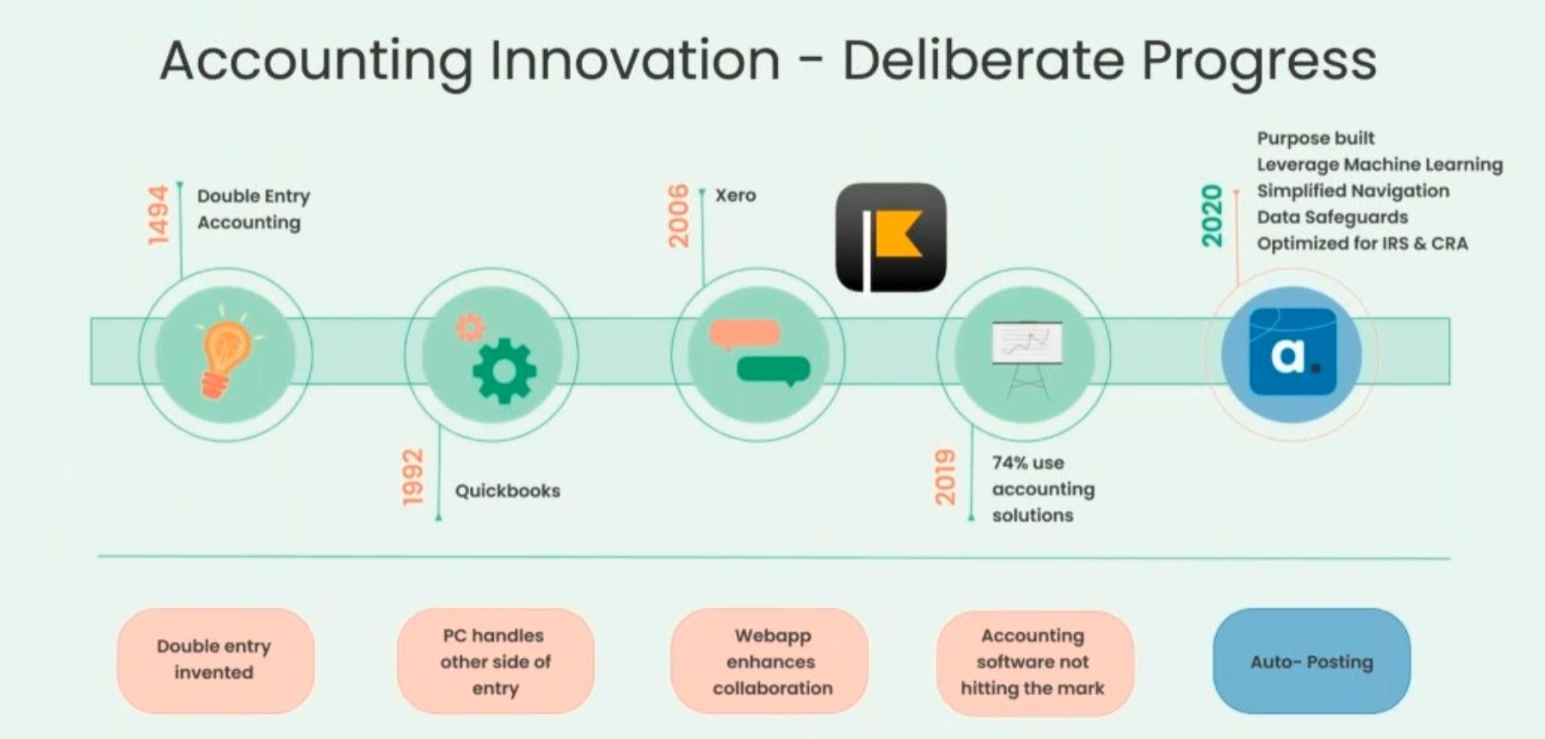 Accounting Innovation - Deliberate Progress

1494 Double Entry Accounting

1992 Quickbooks

2006 Xero

2019 74% use accounting solutions

2020 Purpose built
Leverage Machine Learning
Simplified Navigation
Data Safeguards
Optimized for IRS & CRA

a.

Double entry invented

PC handles other side of entry

Webapp enhances collaboration

Accounting software not hitting the mark

Auto- Posting